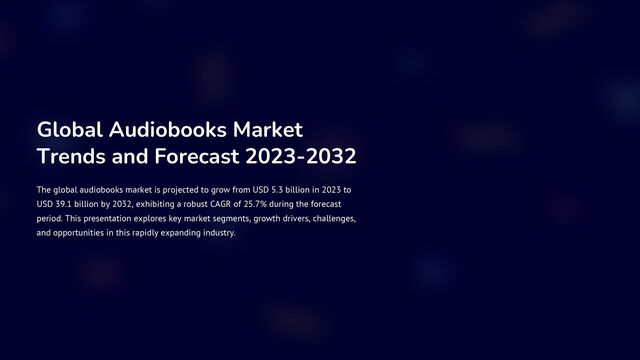 Global Audiobooks Market Trends and Forecast 2023-2032

The global audiobooks market is projected to grow from USD 5.3 billion in 2023 to USD 39.1 billion by 2032, exhibiting a robust CAGR of 25.7% during the forecast period. This presentation explores key market segments, growth drivers, challenges, and opportunities in this rapidly expanding industry.